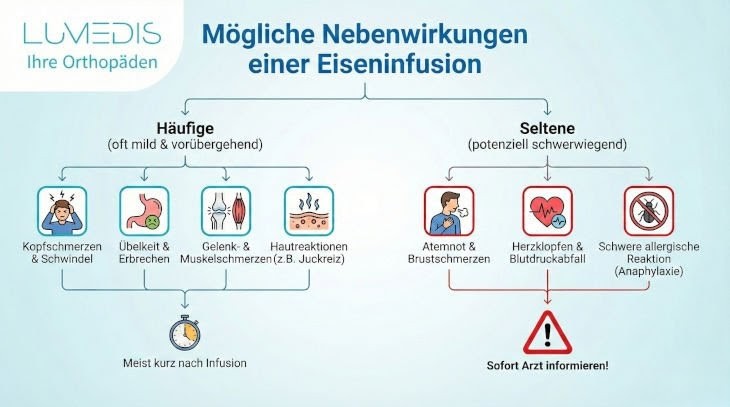 LUMEDIS
Ihre Orthopäden

Mögliche Nebenwirkungen einer Eiseninfusion

Häufige
(oft mild & vorübergehend)

Kopfschmerzen & Schwindel

Übelkeit & Erbrechen

Gelenk- & Muskelschmerzen

Hautreaktionen (z.B. Juckreiz)

Meist kurz nach Infusion

Seltene
(potenziell schwerwiegend)

Atemnot & Brustschmerzen

Herzklopfen & Blutdruckabfall

Schwere allergische Reaktion (Anaphylaxie)

Sofort Arzt informieren!